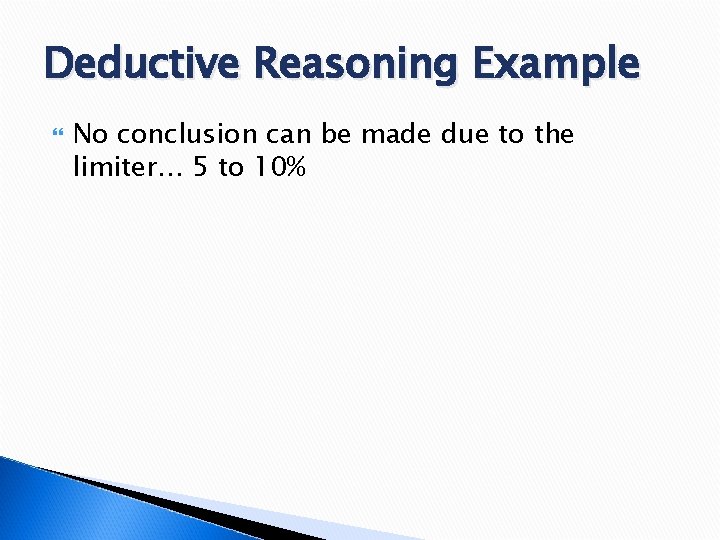 Deductive Reasoning Example

No conclusion can be made due to the limiter… 5 to 10%